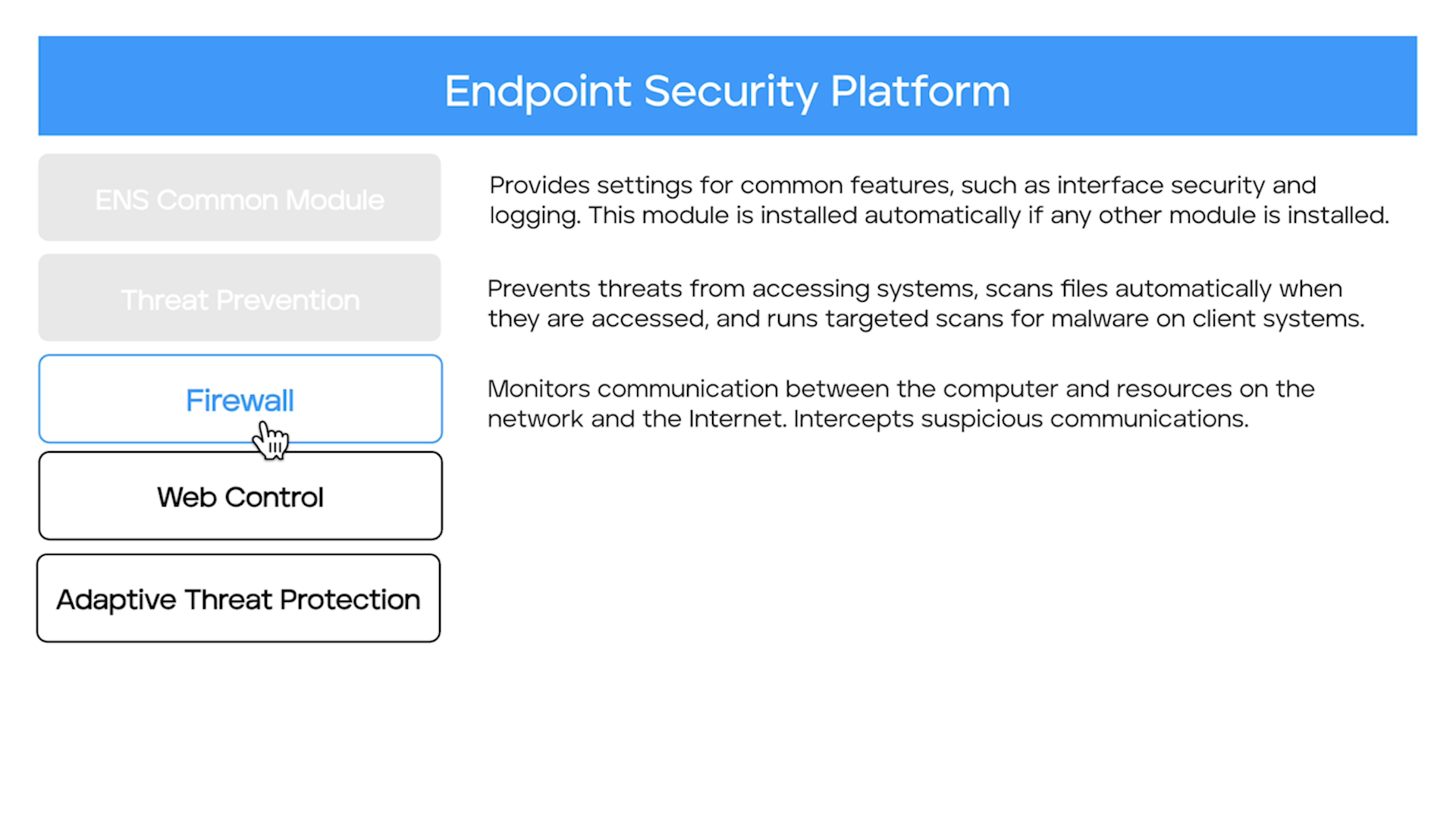 Endpoint Security Platform

ENS Common Module

Provides settings for common features, such as interface security and logging. This module is installed automatically if any other module is installed.

Threat Prevention

Prevents threats from accessing systems, scans files automatically when they are accessed, and runs targeted scans for malware on client systems.

Firewall

Monitors communication between the computer and resources on the network and the Internet. Intercepts suspicious communications.

Web Control

Adaptive Threat Protection